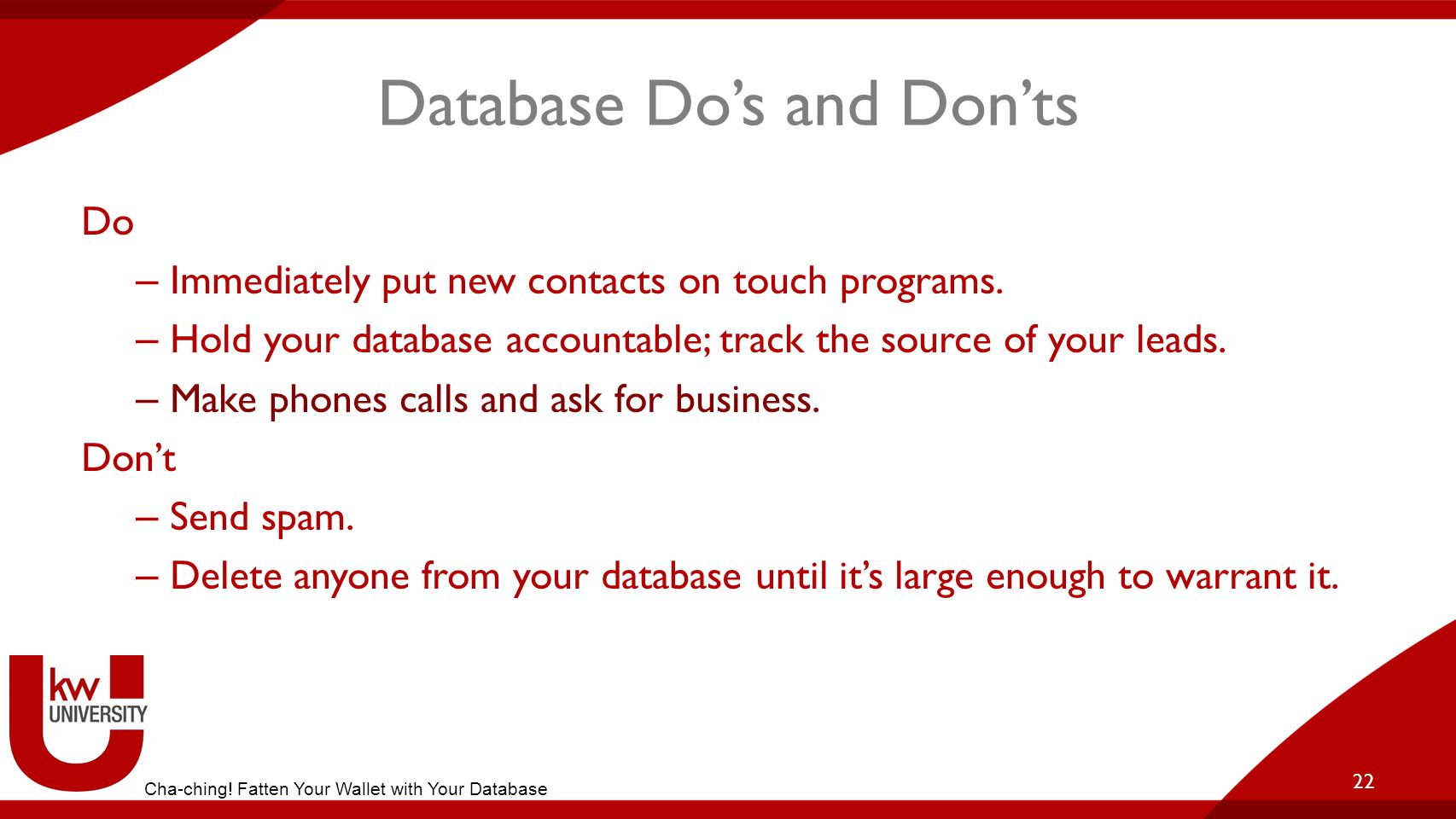 Database Do’s and Don’ts

Do

– Immediately put new contacts on touch programs.

– Hold your database accountable; track the source of your leads.

– Make phones calls and ask for business.

Don’t

– Send spam.

– Delete anyone from your database until it’s large enough to warrant it.

kw UNIVERSITY

Cha-ching! Fatten Your Wallet with Your Database

22